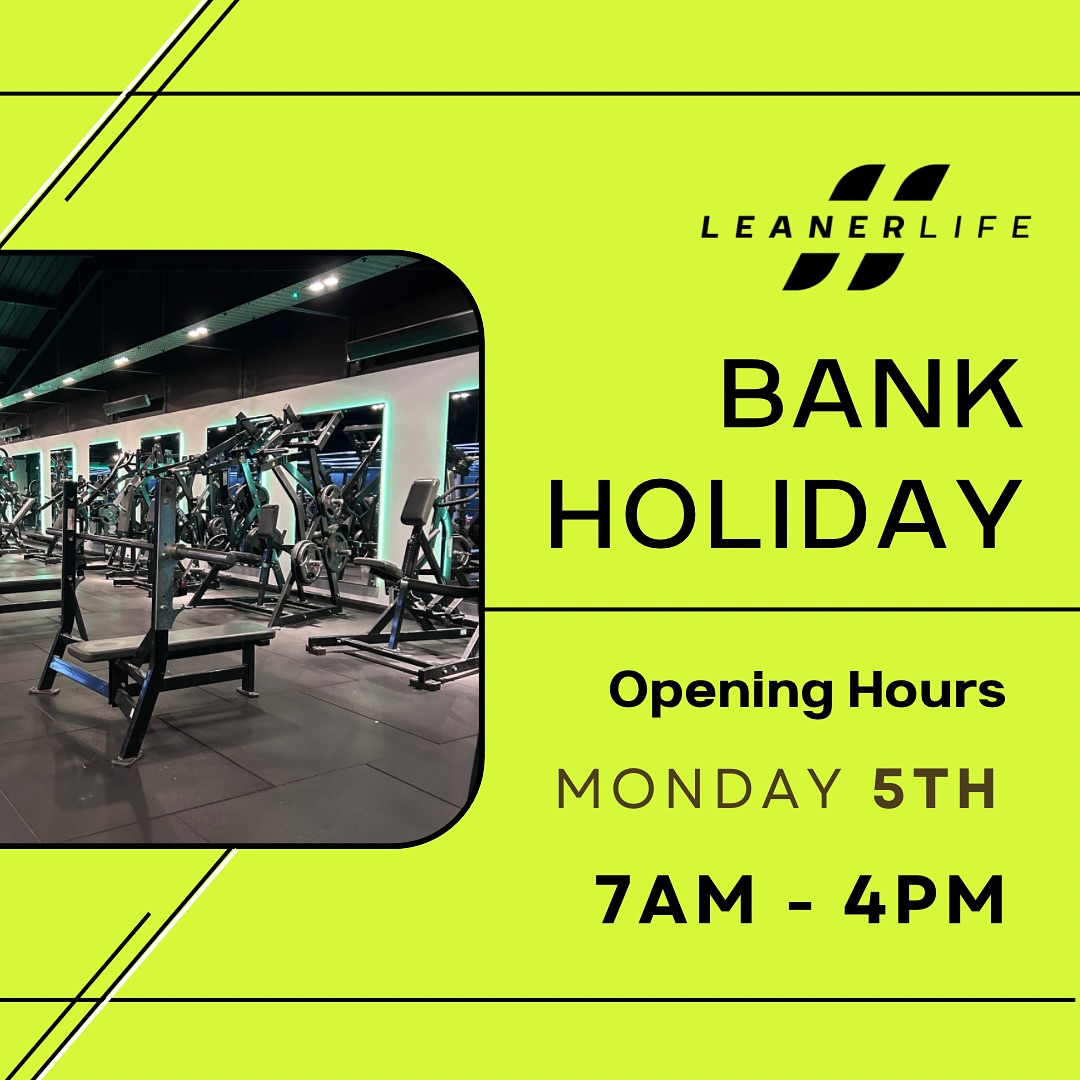 LEANERLIFE

BANK HOLIDAY

Opening Hours

MONDAY 5TH

7AM - 4PM